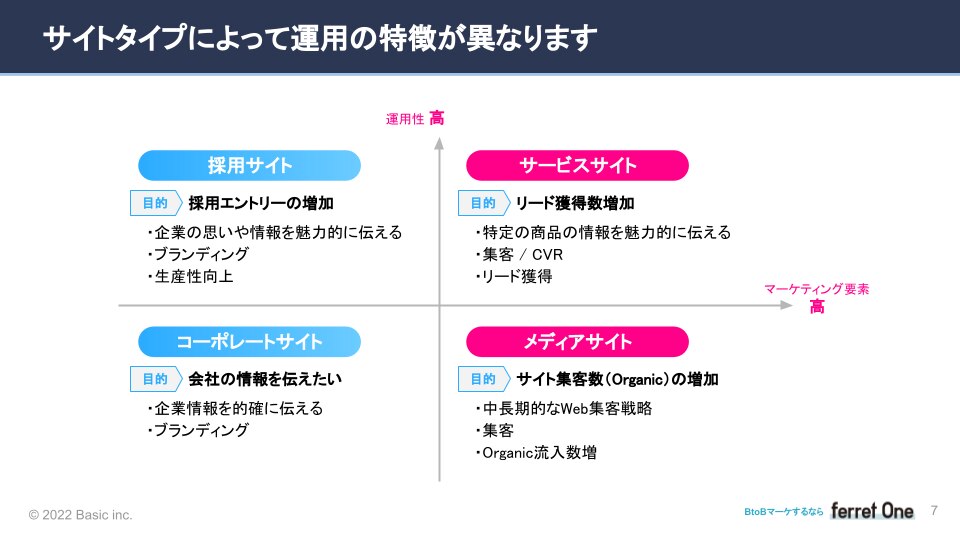 サイトタイプによって運用の特徴が異なります

運用性 高

採用サイト

目的 採用エントリーの増加

・企業の思いや情報を魅力的に伝える
・ブランディング
・生産性向上

サービスサイト

目的 リード獲得数増加

・特定の商品の情報を魅力的に伝える
・集客 / CVR
・リード獲得

マーケティング要素 高

コーポレートサイト

目的 会社の情報を伝えたい

・企業情報を的確に伝える
・ブランディング

メディアサイト

目的 サイト集客数（Organic）の増加

・中長期的なWeb集客戦略
・集客
・Organic流入数増

© 2022 Basic inc.

BtoBマーケするなら ferret One 7